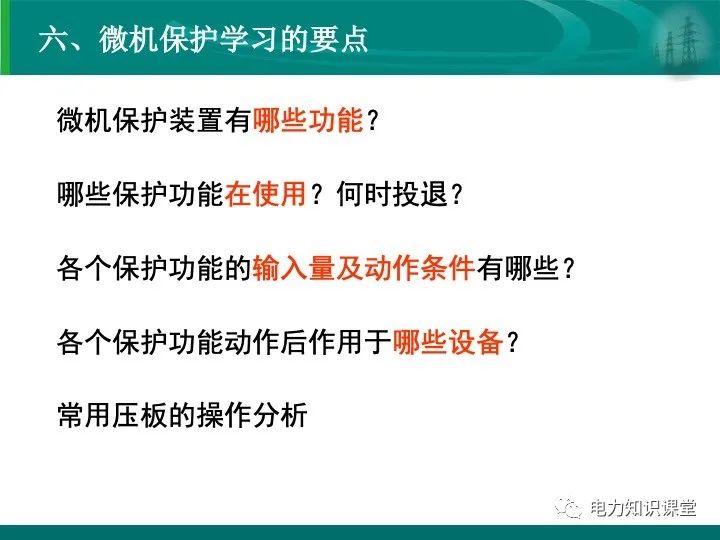 六、微机保护学习的要点

微机保护装置有哪些功能？

哪些保护功能在使用？何时投退？

各个保护功能的输入量及动作条件有哪些？

各个保护功能动作后作用于哪些设备？

常用压板的操作分析

电力知识课堂